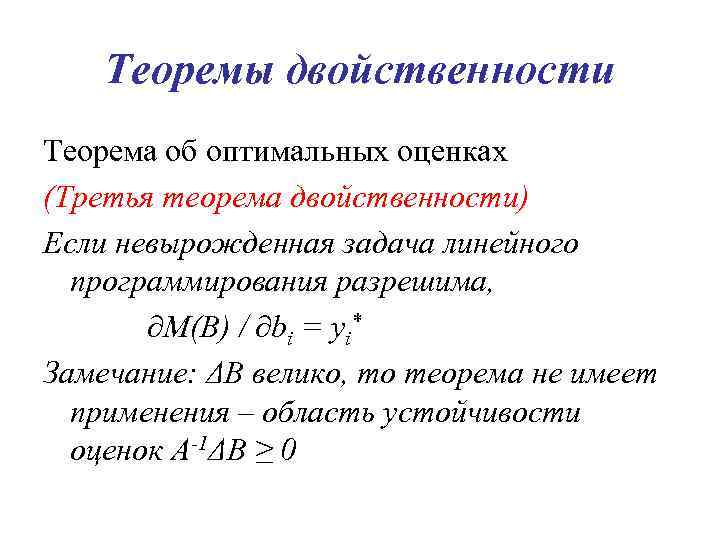 Теоремы двойственности

Теорема об оптимальных оценках

(Третья теорема двойственности)

Если невырожденная задача линейного программирования разрешима,

$\partial M(B) / \partial b_i = y_i^*$

Замечание: $\Delta B$ велико, то теорема не имеет применения – область устойчивости оценок $A^{-1}\Delta B \geq 0$